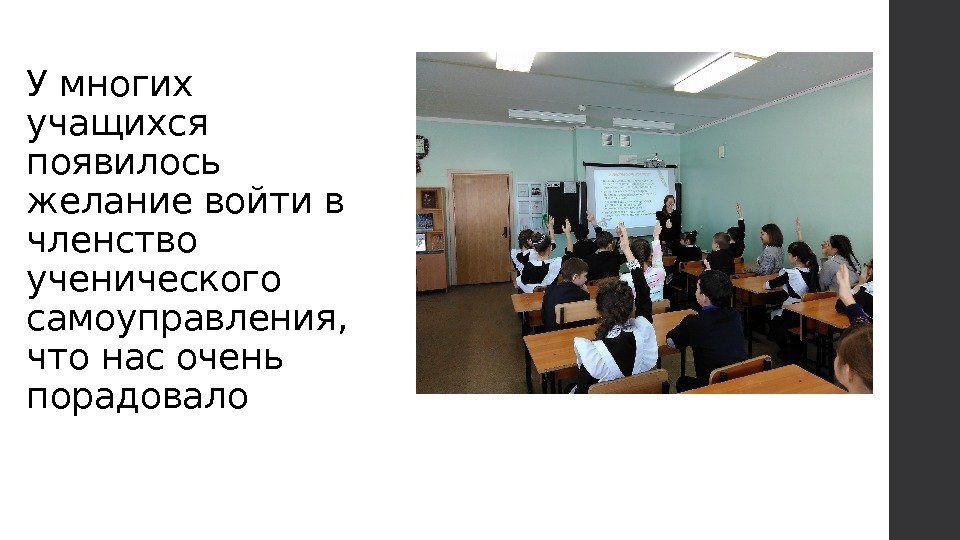 У многих учащихся появилось желание войти в членство ученического самоуправления, что нас очень порадовало